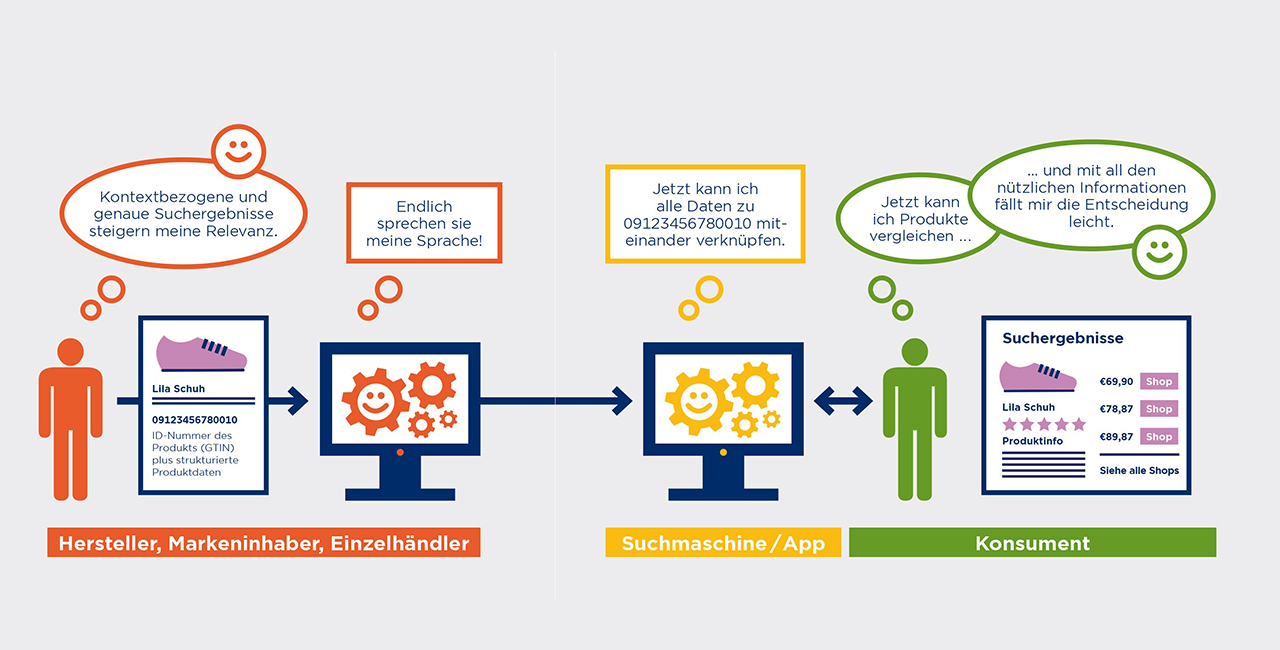 Kontextbezogene und genaue Suchergebnisse steigern meine Relevanz.

Endlich sprechen sie meine Sprache!

Jetzt kann ich alle Daten zu 09123456780010 miteinander verknüpfen.

Jetzt kann ich Produkte vergleichen ...

... und mit all den nützlichen Informationen fällt mir die Entscheidung leicht.

Lila Schuh

09123456780010

ID-Nummer des Produkts (GTIN) plus strukturierte Produktdaten

Suchergebnisse

Lila Schuh

Produktinfo

€69,90 Shop

€78,87 Shop

€89,87 Shop

Siehe alle Shops

Hersteller, Markeninhaber, Einzelhändler

Suchmaschine / App

Konsument